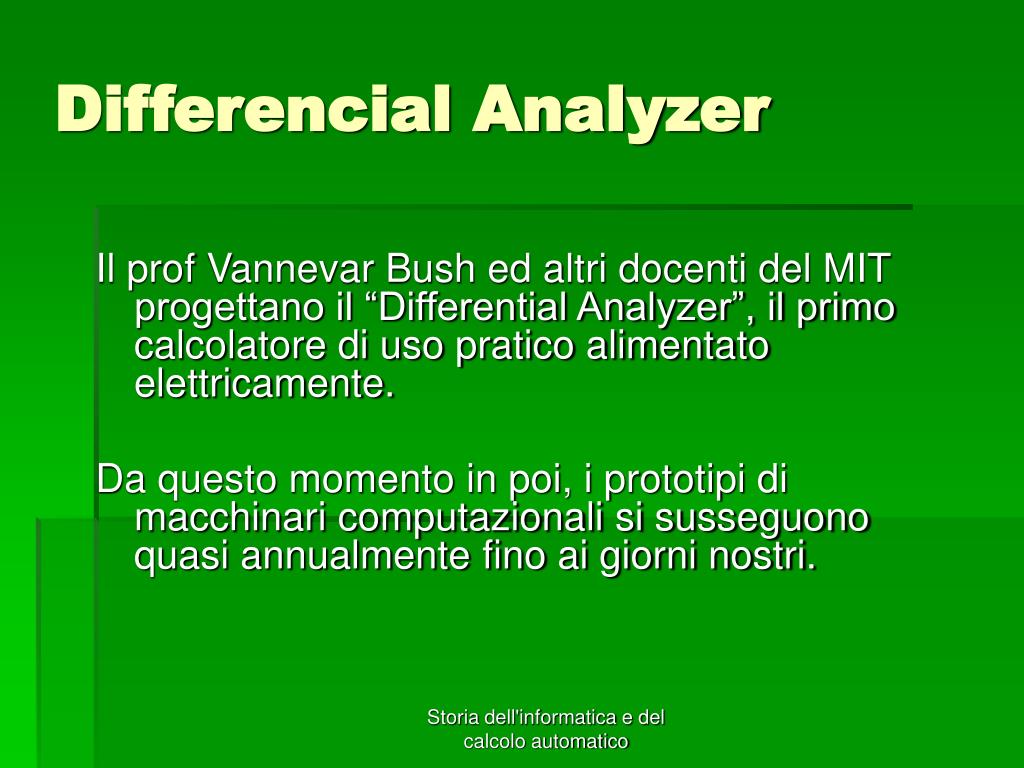 Differencial Analyzer

Il prof Vannevar Bush ed altri docenti del MIT progettano il “Differential Analyzer”, il primo calcolatore di uso pratico alimentato elettricamente.

Da questo momento in poi, i prototipi di macchinari computazionali si susseguono quasi annualmente fino ai giorni nostri.

Storia dell'informatica e del calcolo automatico